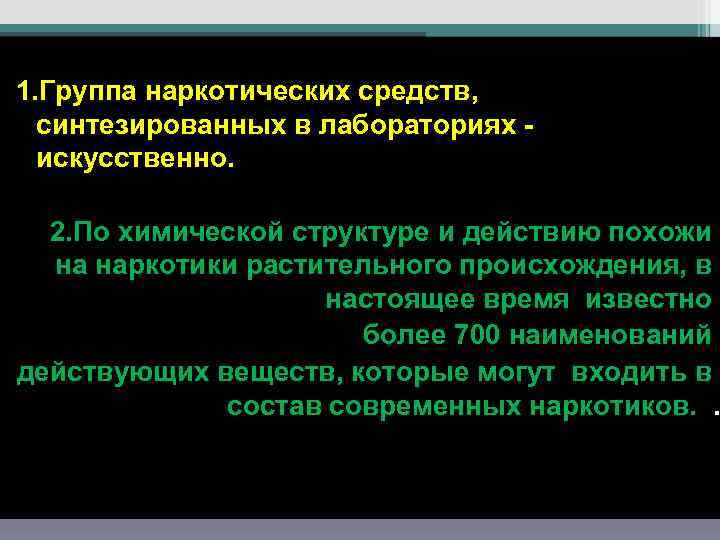 1.Группа наркотических средств, синтезированных в лабораториях - искусственно.

2.По химической структуре и действию похожи на наркотики растительного происхождения, в настоящее время известно более 700 наименований действующих веществ, которые могут входить в состав современных наркотиков. .